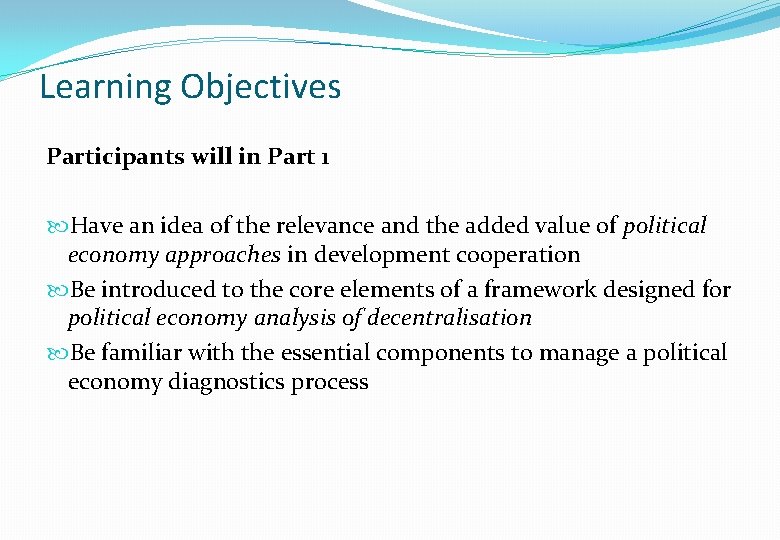 Learning Objectives

Participants will in Part 1

Have an idea of the relevance and the added value of political economy approaches in development cooperation

Be introduced to the core elements of a framework designed for political economy analysis of decentralisation

Be familiar with the essential components to manage a political economy diagnostics process